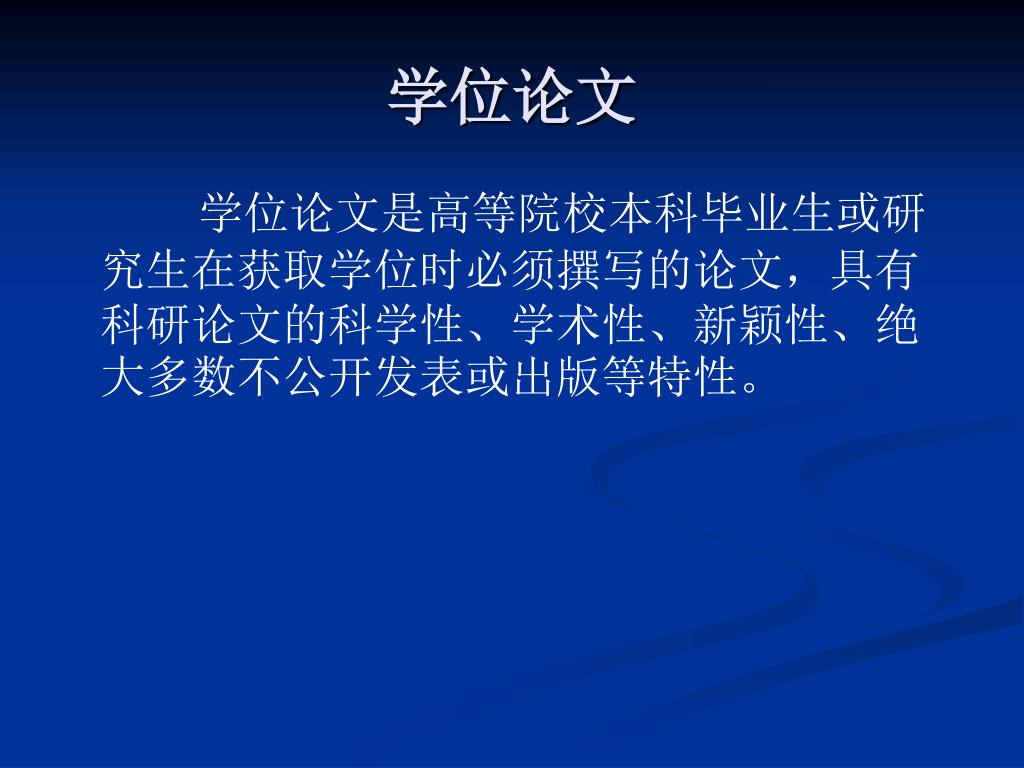 学位论文

学位论文是高等院校本科毕业生或研究生在获取学位时必须撰写的论文，具有科研论文的科学性、学术性、新颖性、绝大多数不公开发表或出版等特性。